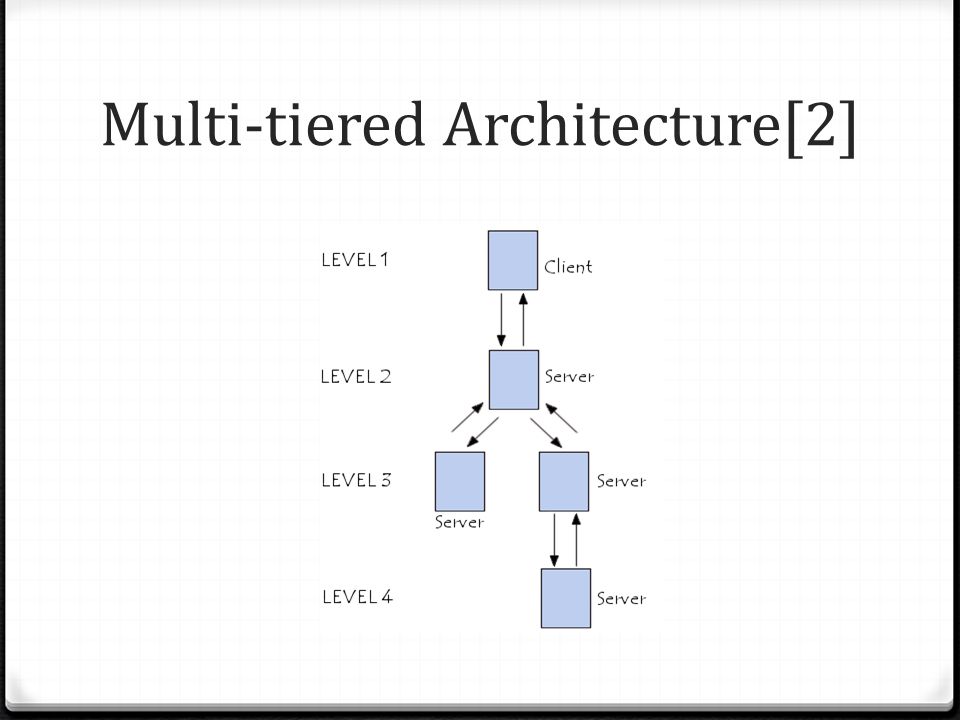 Multi-tiered Architecture[2]

LEVEL 1
Client

LEVEL 2
Server

LEVEL 3
Server
Server

LEVEL 4
Server